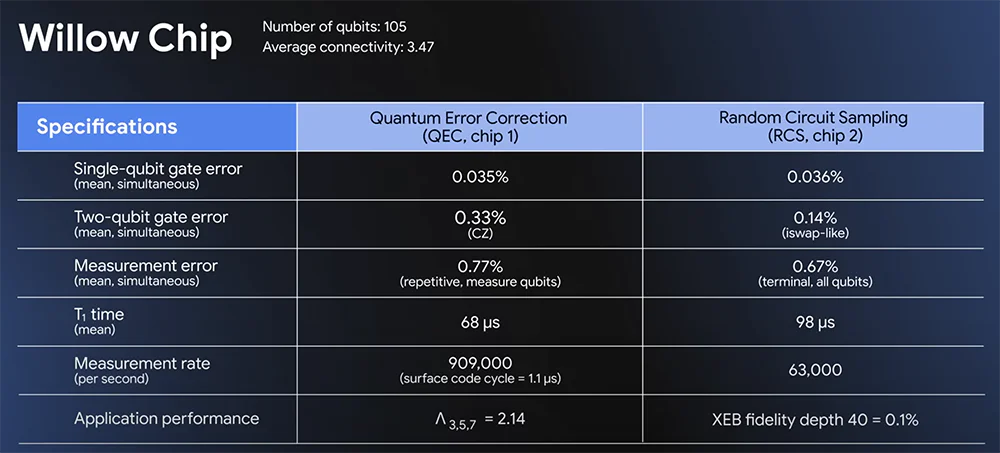 Willow Chip

Number of qubits: 105
Average connectivity: 3.47

| Specifications | Quantum Error Correction (QEC, chip 1) | Random Circuit Sampling (RCS, chip 2) |
|---|---|---|
| Single-qubit gate error (mean, simultaneous) | 0.035% | 0.036% |
| Two-qubit gate error (mean, simultaneous) | 0.33% (CZ) | 0.14% (iswap-like) |
| Measurement error (mean, simultaneous) | 0.77% (repetitive, measure qubits) | 0.67% (terminal, all qubits) |
| $T_1$ time (mean) | 68 µs | 98 µs |
| Measurement rate (per second) | 909,000 (surface code cycle = 1.1 µs) | 63,000 |
| Application performance | $\Lambda_{3,5,7}$ = 2.14 | XEB fidelity depth 40 = 0.1% |